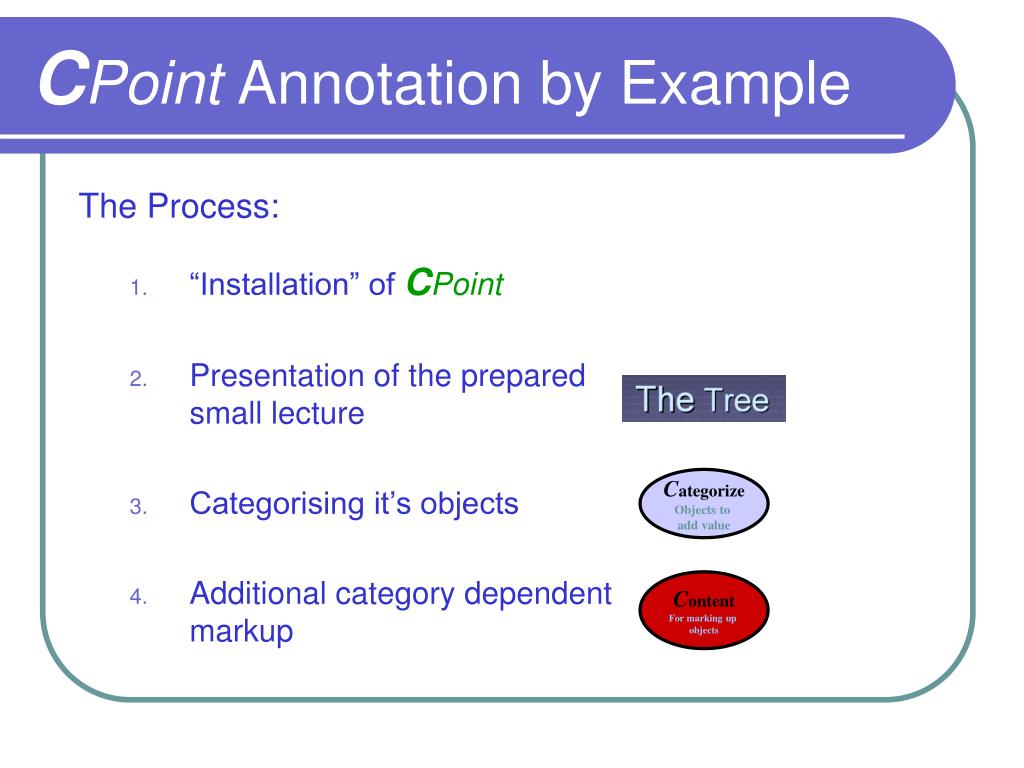 CPoint Annotation by Example

The Process:

1. “Installation” of CPoint

2. Presentation of the prepared small lecture

The Tree

3. Categorising it’s objects

Categorize
Objects to add value

4. Additional category dependent markup

Content
For marking up objects